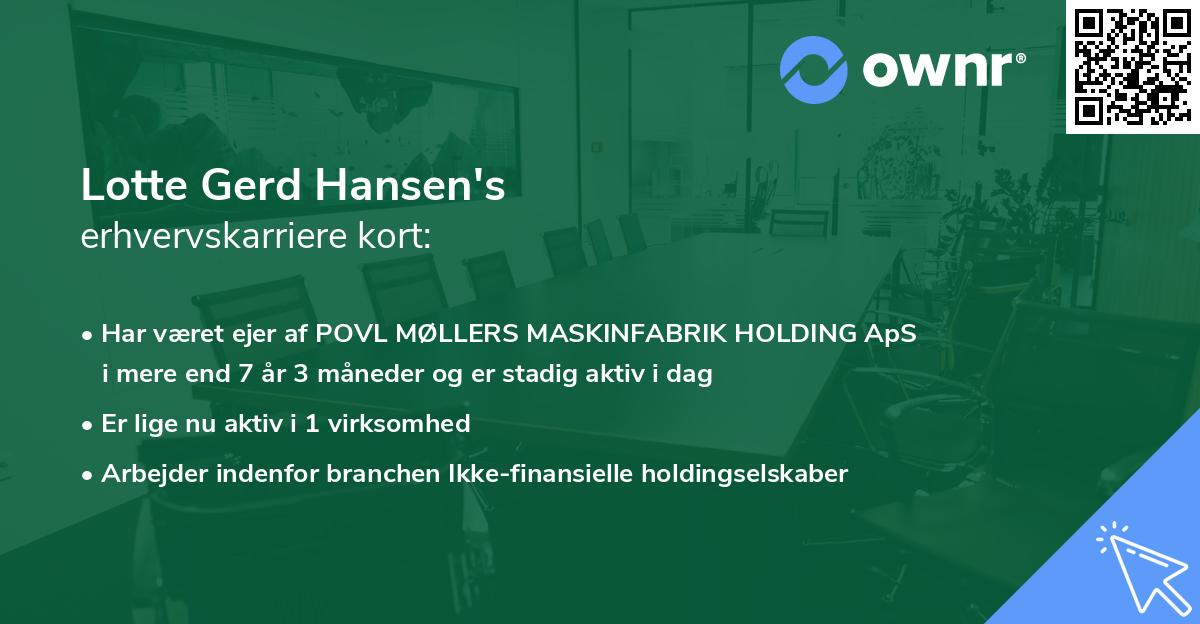 ownr®

Lotte Gerd Hansen's
erhvervskarriere kort:

• Har været ejer af POVL MØLLERS MASKINFABRIK HOLDING ApS i mere end 7 år 3 måneder og er stadig aktiv i dag

• Er lige nu aktiv i 1 virksomhed

• Arbejder indenfor branchen Ikke-finansielle holdingselskaber